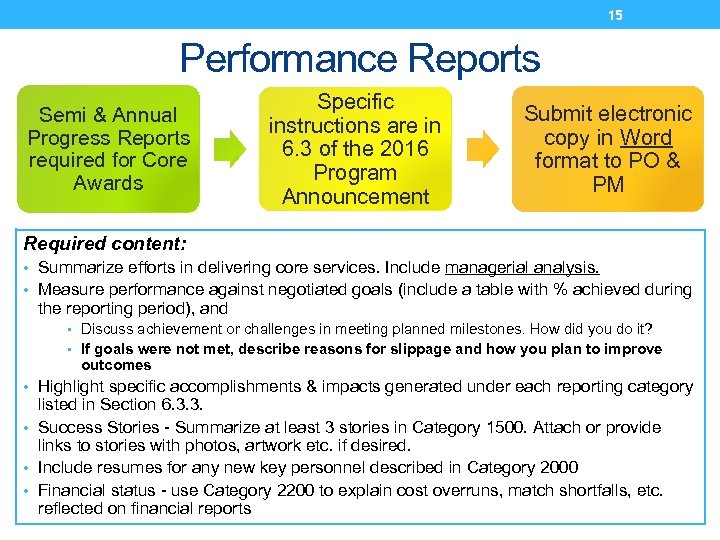 15

Performance Reports

Semi & Annual Progress Reports required for Core Awards

Specific instructions are in 6.3 of the 2016 Program Announcement

Submit electronic copy in Word format to PO & PM

Required content:

• Summarize efforts in delivering core services. Include managerial analysis.
• Measure performance against negotiated goals (include a table with % achieved during the reporting period), and
  • Discuss achievement or challenges in meeting planned milestones. How did you do it?
  • If goals were not met, describe reasons for slippage and how you plan to improve outcomes
• Highlight specific accomplishments & impacts generated under each reporting category listed in Section 6.3.3.
• Success Stories - Summarize at least 3 stories in Category 1500. Attach or provide links to stories with photos, artwork etc. if desired.
• Include resumes for any new key personnel described in Category 2000
• Financial status - use Category 2200 to explain cost overruns, match shortfalls, etc. reflected on financial reports